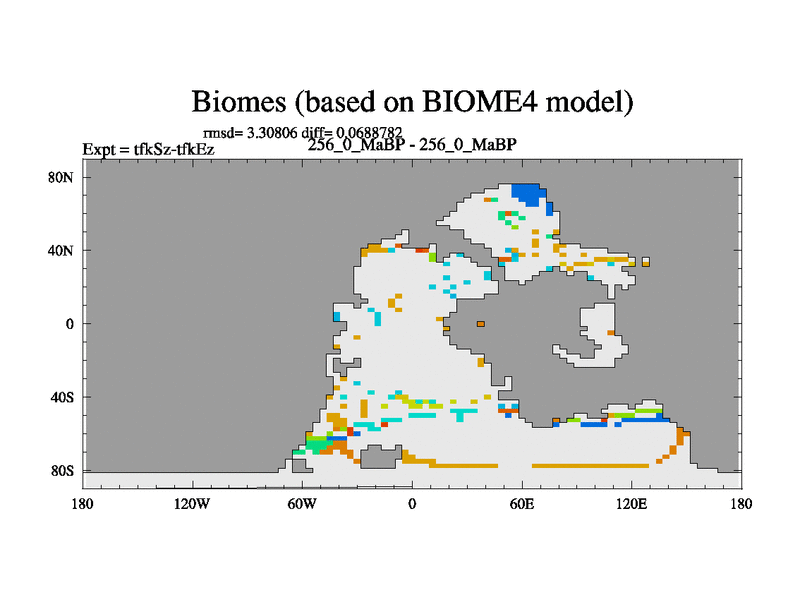 Biomes (based on BIOME4 model)

rmsd= 3.30806 diff= 0.0688782

Expt = tfkSz-tfkEz

256_0_MaBP - 256_0_MaBP

80N
40N
0
40S
80S

180 120W 60W 0 60E 120E 180